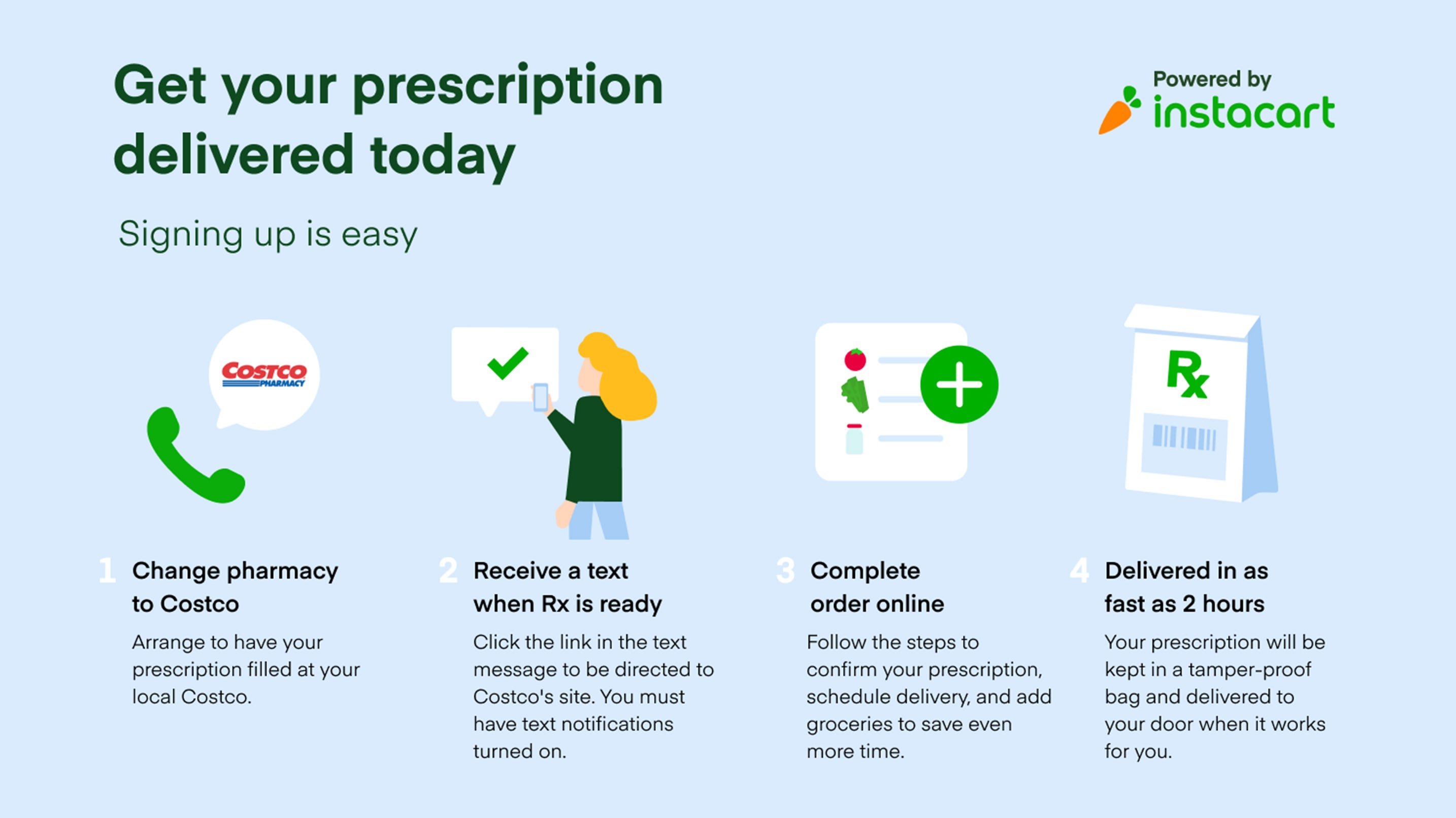 Get your prescription delivered today

Powered by instacart

Signing up is easy

COSTCO PHARMACY

Rx

1 Change pharmacy to Costco

Arrange to have your prescription filled at your local Costco.

2 Receive a text when Rx is ready

Click the link in the text message to be directed to Costco's site. You must have text notifications turned on.

3 Complete order online

Follow the steps to confirm your prescription, schedule delivery, and add groceries to save even more time.

4 Delivered in as fast as 2 hours

Your prescription will be kept in a tamper-proof bag and delivered to your door when it works for you.